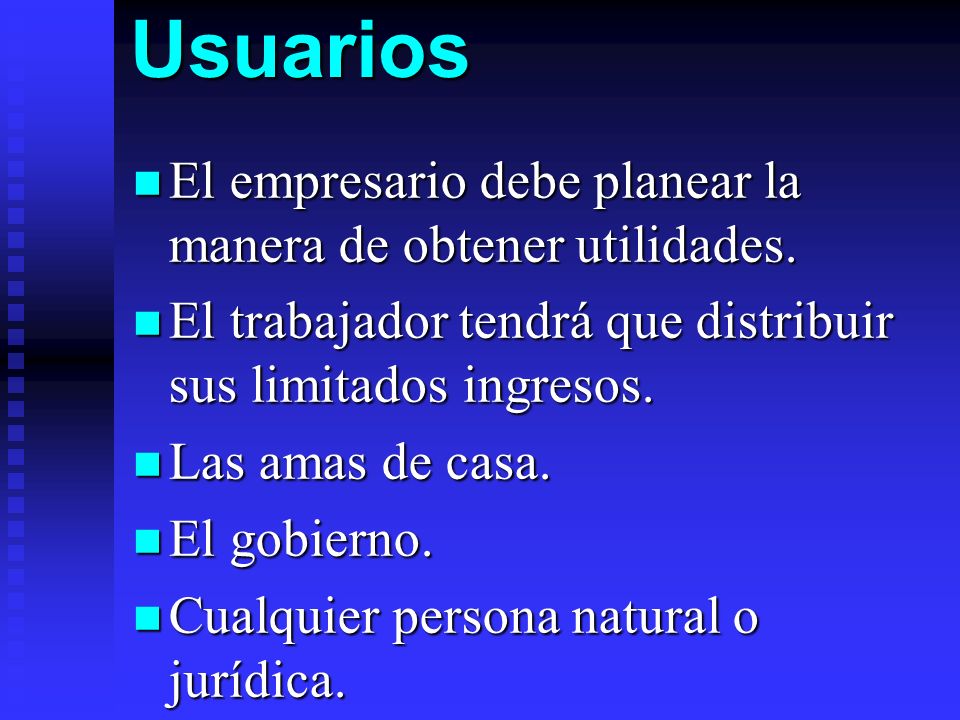 Usuarios

- El empresario debe planear la manera de obtener utilidades.
- El trabajador tendrá que distribuir sus limitados ingresos.
- Las amas de casa.
- El gobierno.
- Cualquier persona natural o jurídica.